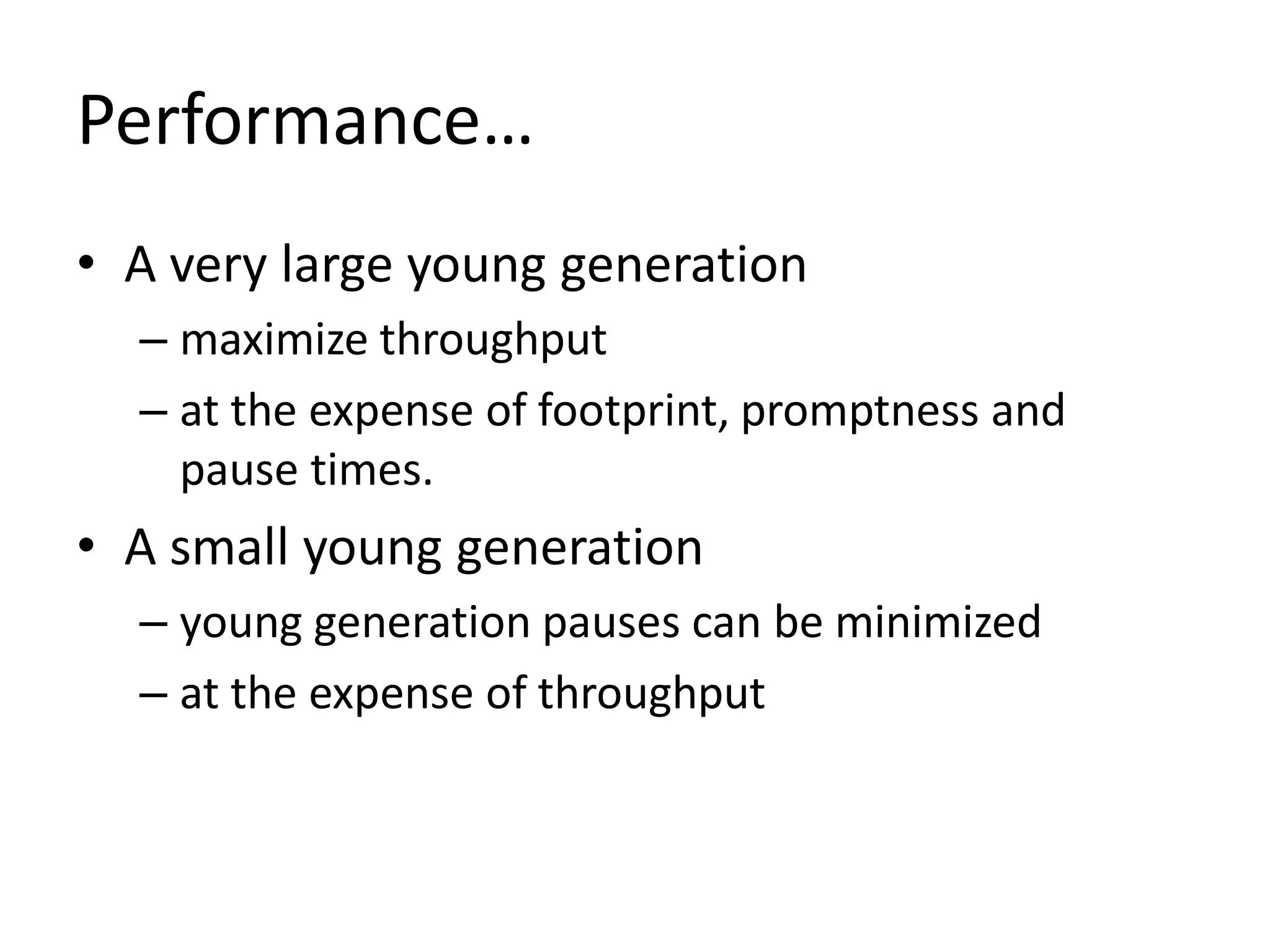 Performance…

• A very large young generation
  – maximize throughput
  – at the expense of footprint, promptness and pause times.
• A small young generation
  – young generation pauses can be minimized
  – at the expense of throughput